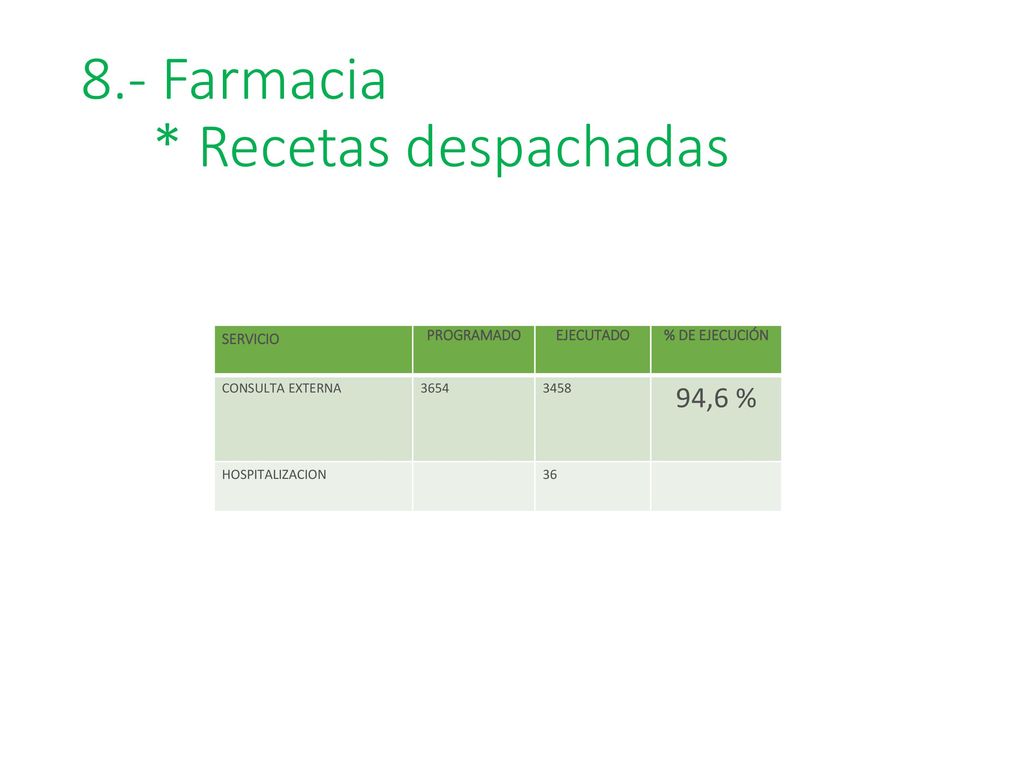 8.- Farmacia
* Recetas despachadas

| SERVICIO | PROGRAMADO | EJECUTADO | % DE EJECUCIÓN |
|---|---|---|---|
| CONSULTA EXTERNA | 3654 | 3458 | 94,6 % |
| HOSPITALIZACION | | 36 | |